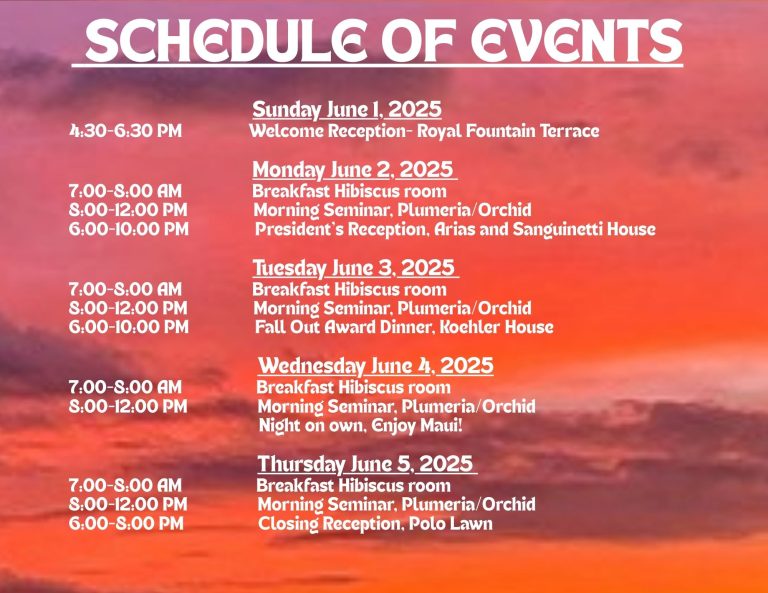 SCHEDULE OF EVENTS

Sunday June 1, 2025
4:30-6:30 PM Welcome Reception- Royal Fountain Terrace

Monday June 2, 2025
7:00-8:00 AM Breakfast Hibiscus room
8:00-12:00 PM Morning Seminar, Plumeria/Orchid
6:00-10:00 PM President's Reception, Arias and Sanguinetti House

Tuesday June 3, 2025
7:00-8:00 AM Breakfast Hibiscus room
8:00-12:00 PM Morning Seminar, Plumeria/Orchid
6:00-10:00 PM Fall Out Award Dinner, Koehler House

Wednesday June 4, 2025
7:00-8:00 AM Breakfast Hibiscus room
8:00-12:00 PM Morning Seminar, Plumeria/Orchid
Night on own, Enjoy Maui!

Thursday June 5, 2025
7:00-8:00 AM Breakfast Hibiscus room
8:00-12:00 PM Morning Seminar, Plumeria/Orchid
6:00-8:00 PM Closing Reception, Polo Lawn